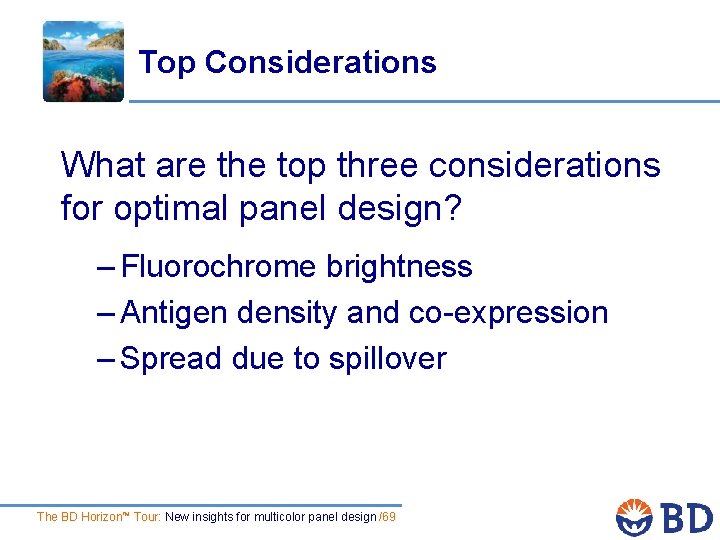 Top Considerations

What are the top three considerations for optimal panel design?

– Fluorochrome brightness
– Antigen density and co-expression
– Spread due to spillover

The BD Horizon™ Tour: New insights for multicolor panel design /69

BD